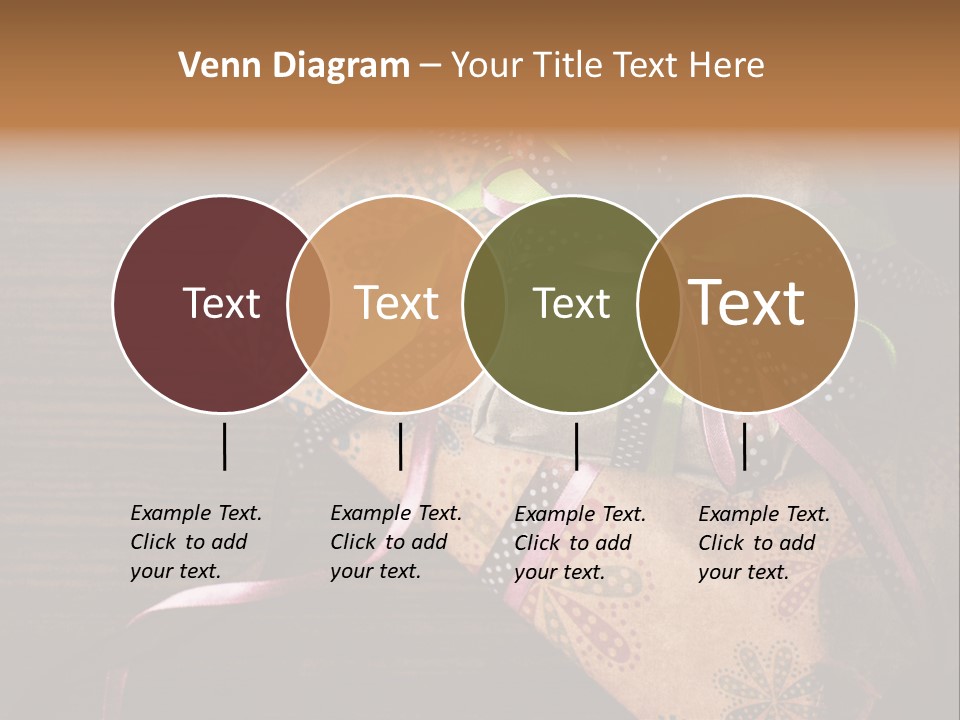 Venn Diagram – Your Title Text Here

Text

Text

Text

Text

Example Text. Click to add your text.

Example Text. Click to add your text.

Example Text. Click to add your text.

Example Text. Click to add your text.